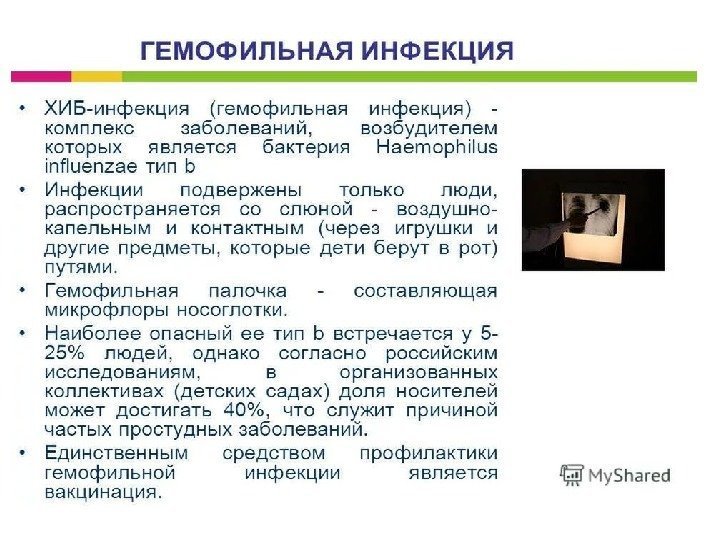 ГЕМОФИЛЬНАЯ ИНФЕКЦИЯ

• ХИБ-инфекция (гемофильная инфекция) - комплекс заболеваний, возбудителем которых является бактерия Haemophilus influenzae тип b

• Инфекции подвержены только люди, распространяется со слюной - воздушно-капельным и контактным (через игрушки и другие предметы, которые дети берут в рот) путями.

• Гемофильная палочка - составляющая микрофлоры носоглотки.

• Наиболее опасный ее тип b встречается у 5-25% людей, однако согласно российским исследованиям, в организованных коллективах (детских садах) доля носителей может достигать 40%, что служит причиной частых простудных заболеваний.

• Единственным средством профилактики гемофильной инфекции является вакцинация.

MyShared